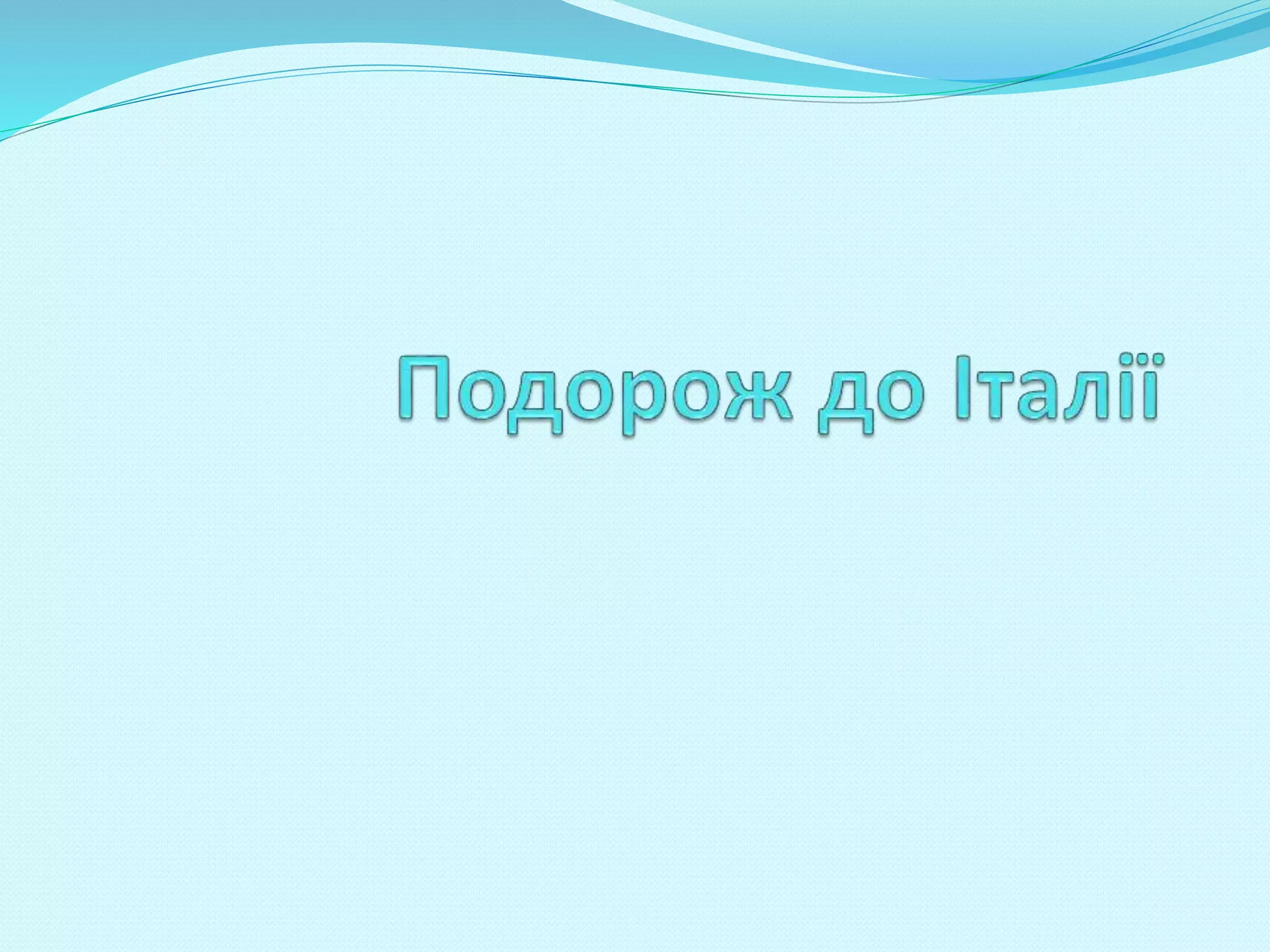 Подорож до Італії